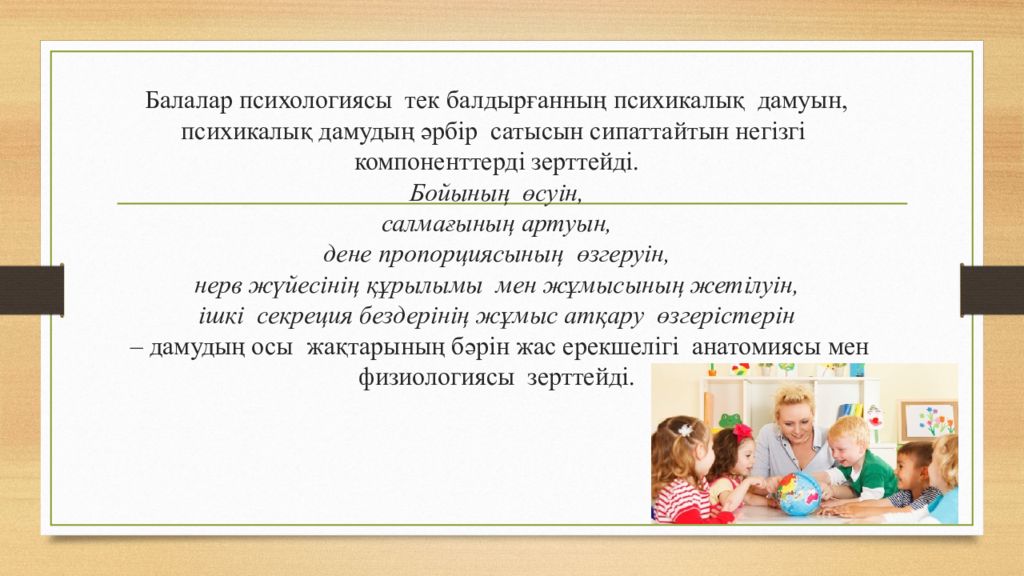 Балалар психологиясы тек балдырғанның психикалық дамуын, психикалық дамудың әрбір сатысын сипаттайтын негізгі компоненттерді зерттейді.

Бойының өсуін,
салмағының артуын,
дене пропорциясының өзгеруін,
нерв жүйесінің құрылымы мен жұмысының жетілуін,
ішкі секреция бездерінің жұмыс атқару өзгерістерін
– дамудың осы жақтарының бәрін жас ерекшелігі анатомиясы мен физиологиясы зерттейді.